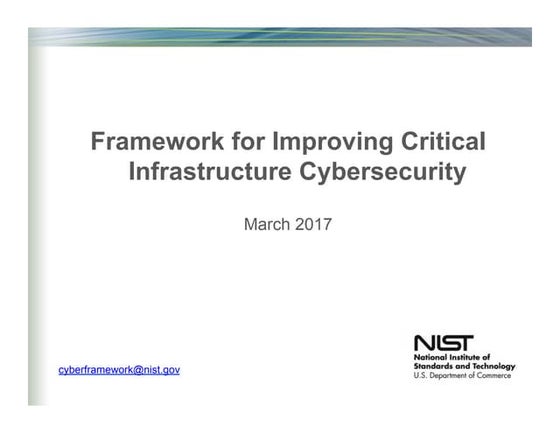 Framework for Improving Critical Infrastructure Cybersecurity

March 2017

cyberframework@nist.gov

NIST
National Institute of Standards and Technology
U.S. Department of Commerce